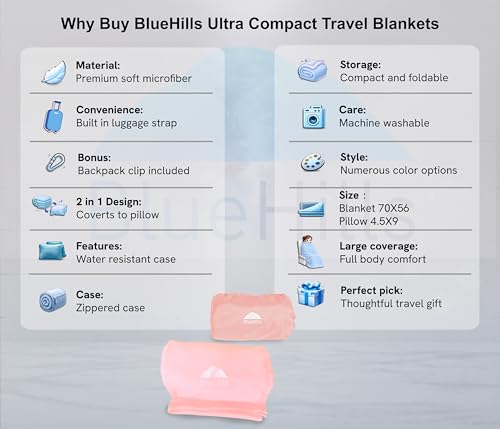 Why Buy BlueHills Ultra Compact Travel Blankets

Material:
Premium soft microfiber

Convenience:
Built in luggage strap

Bonus:
Backpack clip included

2 in 1 Design:
Coverts to pillow

Features:
Water resistant case

Case:
Zippered case

Storage:
Compact and foldable

Care:
Machine washable

Style:
Numerous color options

Size :
Blanket 70X56
Pillow 4.5X9

Large coverage:
Full body comfort

Perfect pick:
Thoughtful travel gift

BlueHills